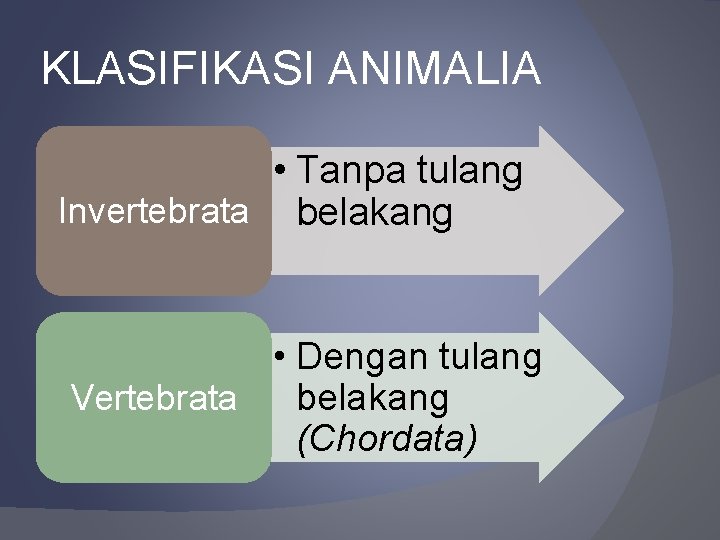 KLASIFIKASI ANIMALIA

Invertebrata

• Tanpa tulang belakang

Vertebrata

• Dengan tulang belakang (Chordata)